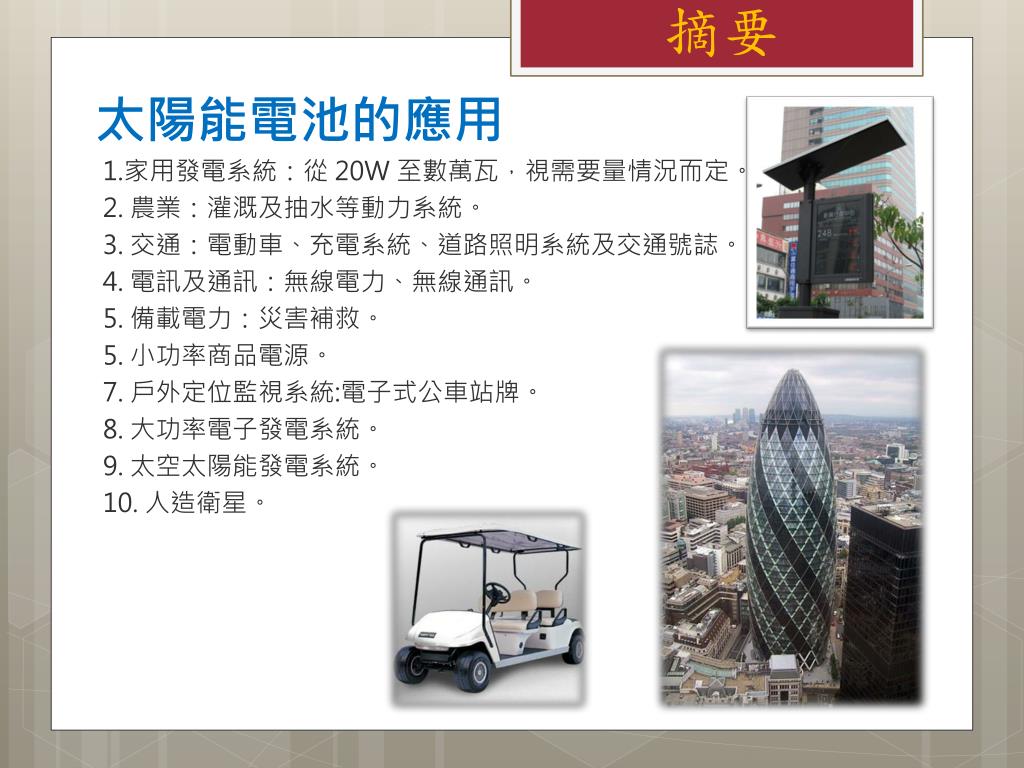 摘要

太陽能電池的應用

1.家用發電系統：從 20W 至數萬瓦，視需要量情況而定。
2. 農業：灌溉及抽水等動力系統。
3. 交通：電動車、充電系統、道路照明系統及交通號誌。
4. 電訊及通訊：無線電力、無線通訊。
5. 備載電力：災害補救。
5. 小功率商品電源。
7. 戶外定位監視系統:電子式公車站牌。
8. 大功率電子發電系統。
9. 太空太陽能發電系統。
10. 人造衛星。

248